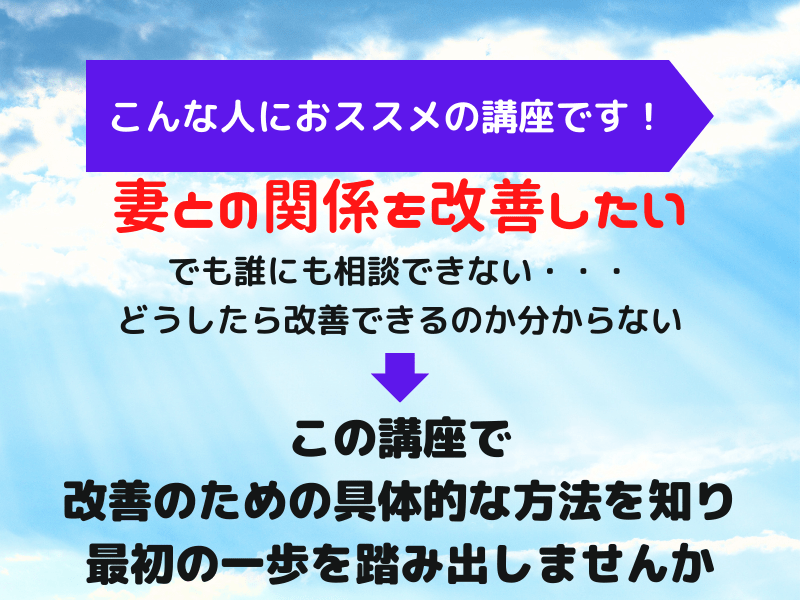 こんな人におススメの講座です！

妻との関係を改善したい

でも誰にも相談できない・・・
どうしたら改善できるのか分からない

この講座で
改善のための具体的な方法を知り
最初の一歩を踏み出しませんか